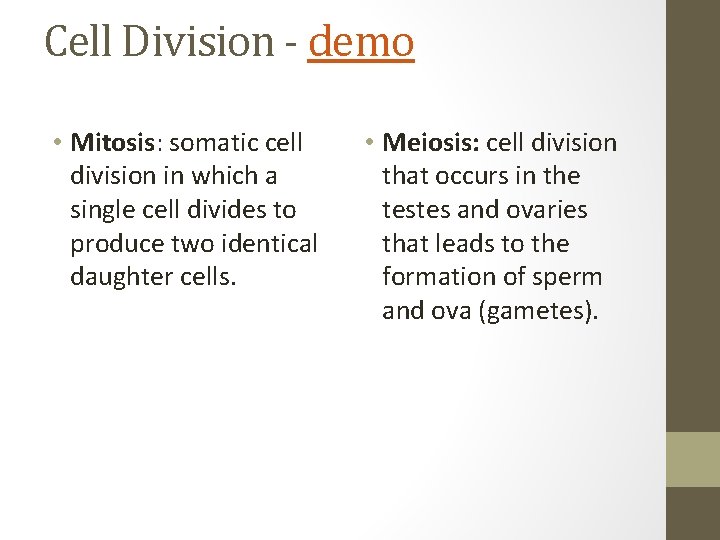 Cell Division - demo

• Mitosis: somatic cell division in which a single cell divides to produce two identical daughter cells.

• Meiosis: cell division that occurs in the testes and ovaries that leads to the formation of sperm and ova (gametes).